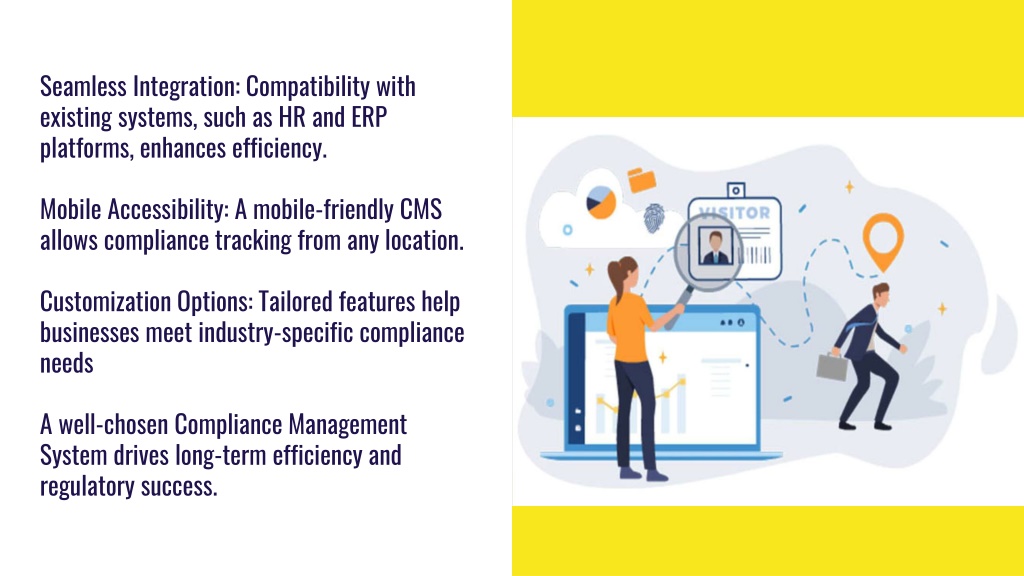 Seamless Integration: Compatibility with existing systems, such as HR and ERP platforms, enhances efficiency.

Mobile Accessibility: A mobile-friendly CMS allows compliance tracking from any location.

Customization Options: Tailored features help businesses meet industry-specific compliance needs

A well-chosen Compliance Management System drives long-term efficiency and regulatory success.

VISITOR